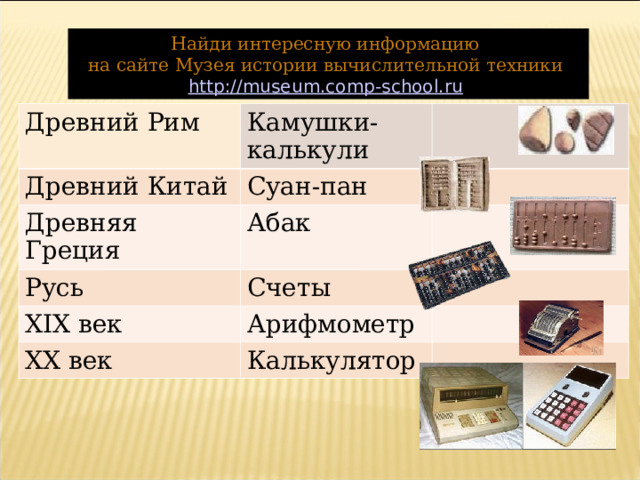 Найди интересную информацию
на сайте Музея истории вычислительной техники
http://museum.comp-school.ru

| | | |
|---|---|---|
| Древний Рим | Камушки-калькули | |
| Древний Китай | Суан-пан | |
| Древняя Греция | Абак | |
| Русь | Счеты | |
| XIX век | Арифмометр | |
| XX век | Калькулятор | |